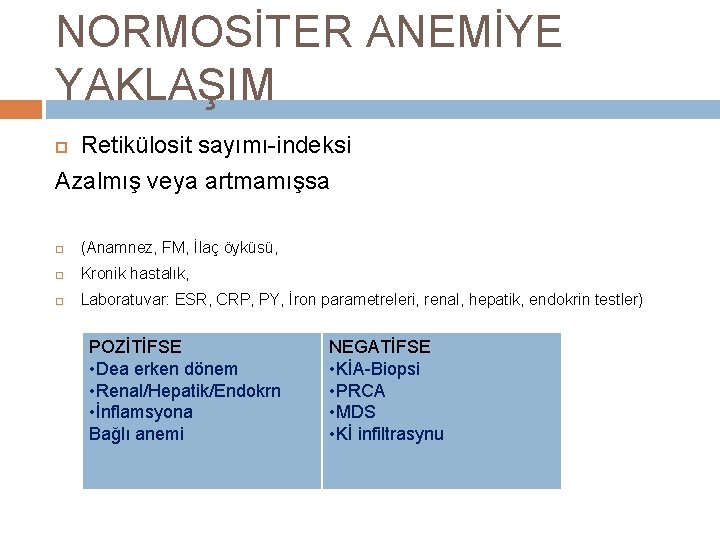 NORMOSİTER ANEMİYE YAKLAŞIM

Retikülosit sayımı-indeksi

Azalmış veya artmamışsa

(Anamnez, FM, İlaç öyküsü,

Kronik hastalık,

Laboratuvar: ESR, CRP, PY, İron parametreleri, renal, hepatik, endokrin testler)

| POZİTİFSE •Dea erken dönem •Renal/Hepatik/Endokrn •İnflamsyona Bağlı anemi | NEGATİFSE •KİA-Biopsi •PRCA •MDS •Kİ infiltrasynu |
|---|---|